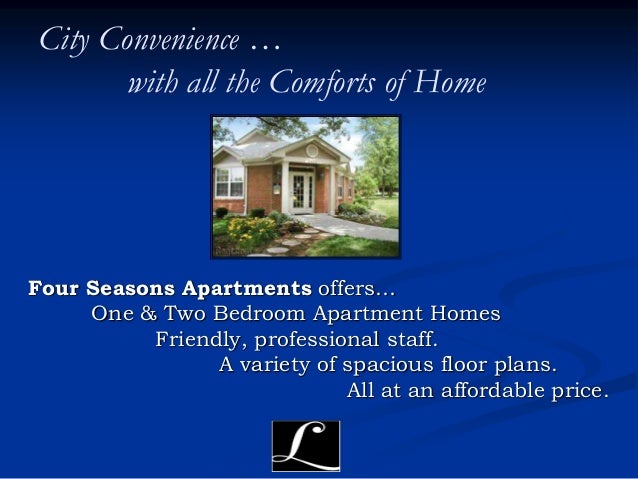 City Convenience …
with all the Comforts of Home

Four Seasons Apartments offers…
One & Two Bedroom Apartment Homes
Friendly, professional staff.
A variety of spacious floor plans.
All at an affordable price.

L